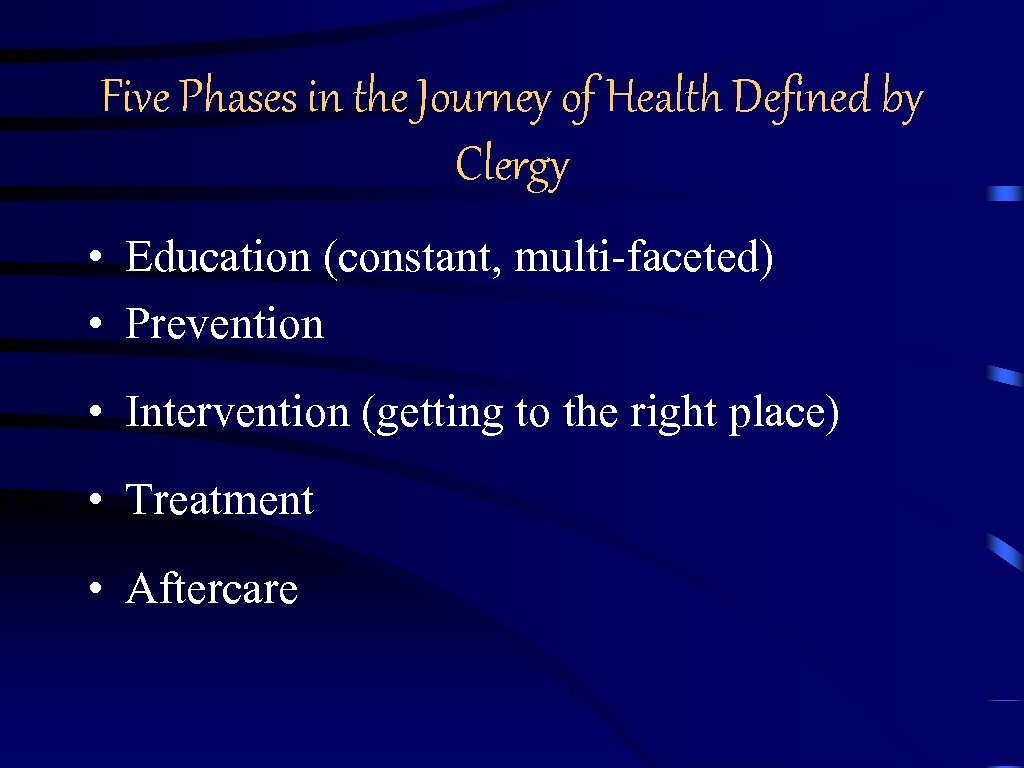 Five Phases in the Journey of Health Defined by Clergy

• Education (constant, multi-faceted)
• Prevention

• Intervention (getting to the right place)

• Treatment

• Aftercare